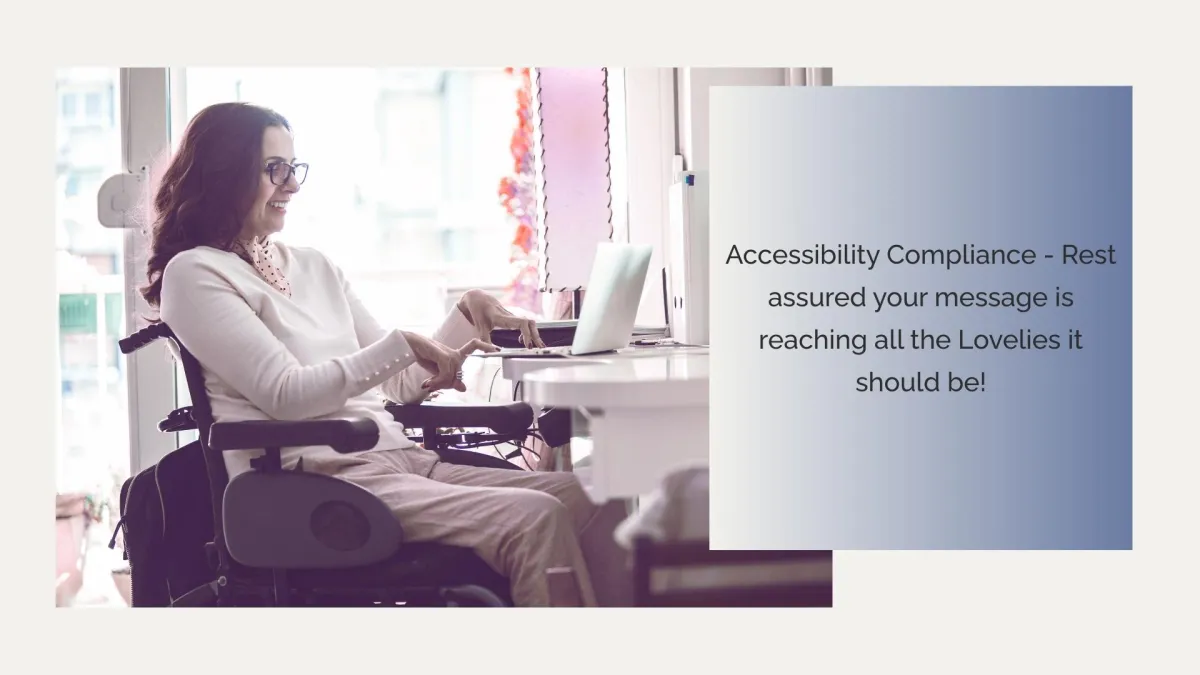 Accessibility Compliance - Rest assured your message is reaching all the Lovelies it should be!